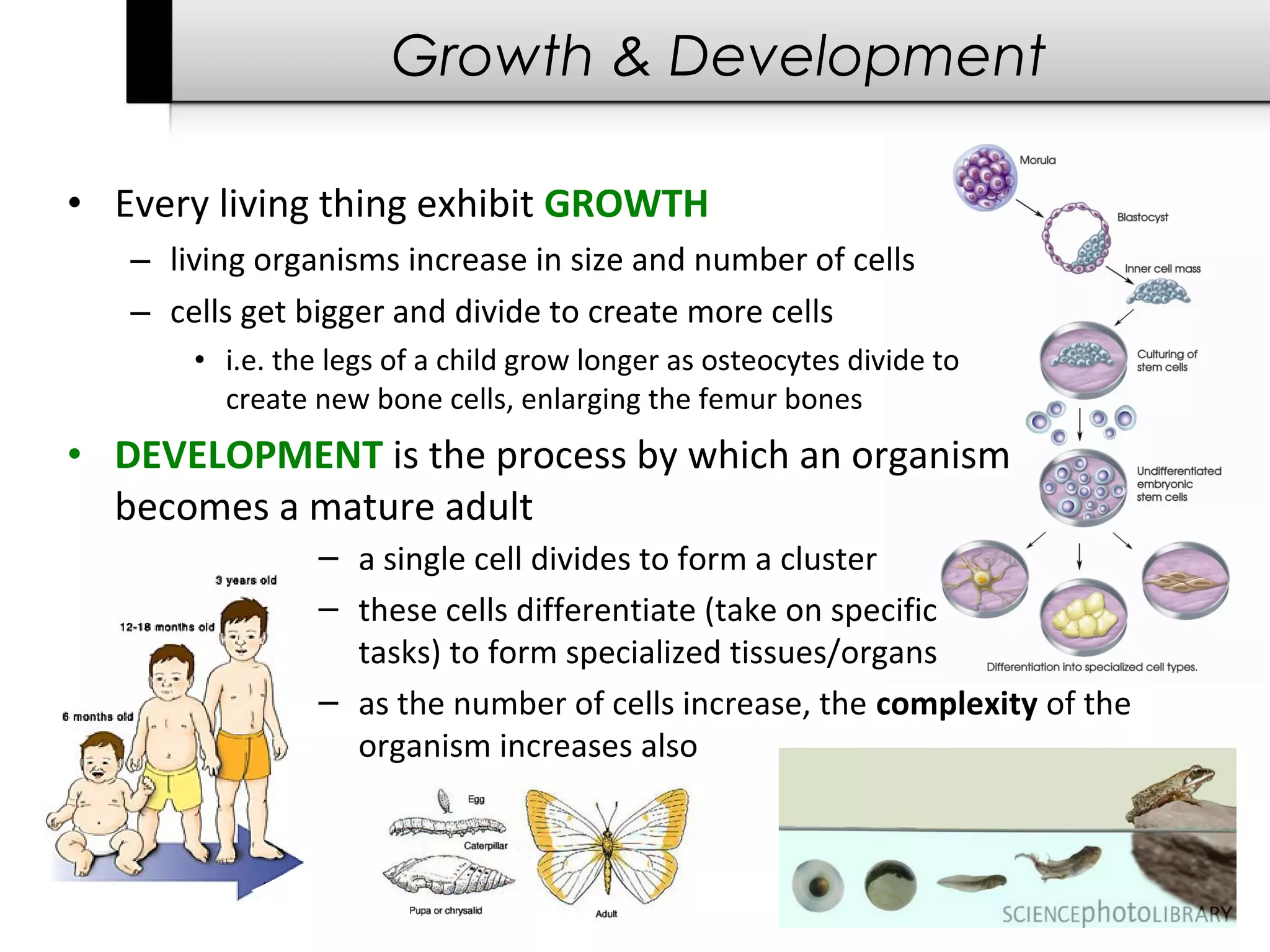 Growth & Development

• Every living thing exhibit GROWTH
– living organisms increase in size and number of cells
– cells get bigger and divide to create more cells
• i.e. the legs of a child grow longer as osteocytes divide to create new bone cells, enlarging the femur bones

• DEVELOPMENT is the process by which an organism becomes a mature adult
– a single cell divides to form a cluster
– these cells differentiate (take on specific tasks) to form specialized tissues/organs
– as the number of cells increase, the complexity of the organism increases also

Morula
Blastocyst
Inner cell mass
Culturing of stem cells
Undifferentiated embryonic stem cells
Differentiation into specialized cell types.

3 years old
12-18 months old
6 months old

Egg
Caterpillar
Pupa or chrysalid
Adult

SCIENCEphotoLIBRARY